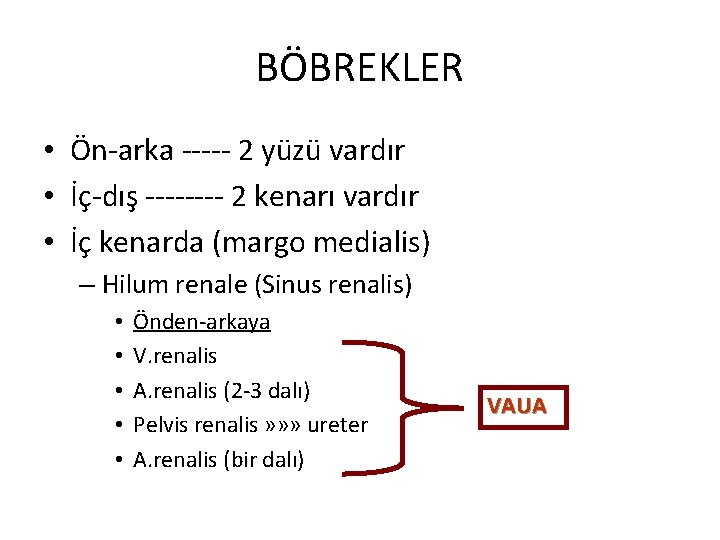 BÖBREKLER

• Ön-arka ----- 2 yüzü vardır
• İç-dış -------- 2 kenarı vardır
• İç kenarda (margo medialis)
– Hilum renale (Sinus renalis)
• Önden-arkaya
• V.renalis
• A.renalis (2-3 dalı)
• Pelvis renalis »»» ureter
• A.renalis (bir dalı)

VAUA